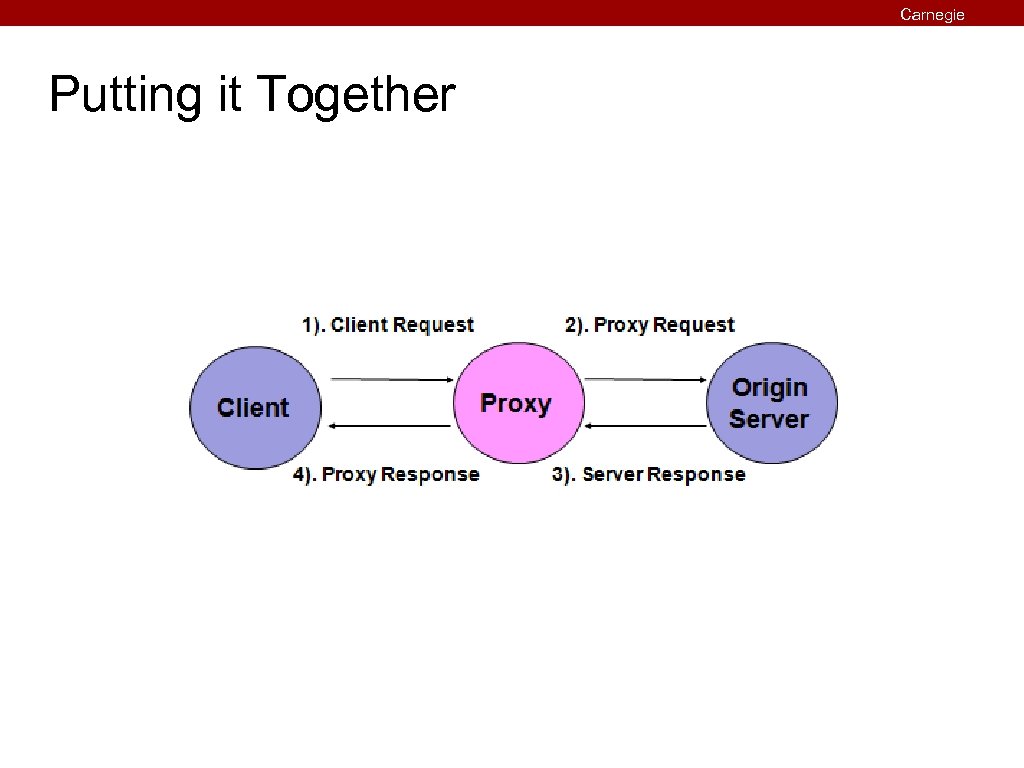 Carnegie

Putting it Together

1). Client Request

2). Proxy Request

Client

Proxy

Origin Server

4). Proxy Response

3). Server Response